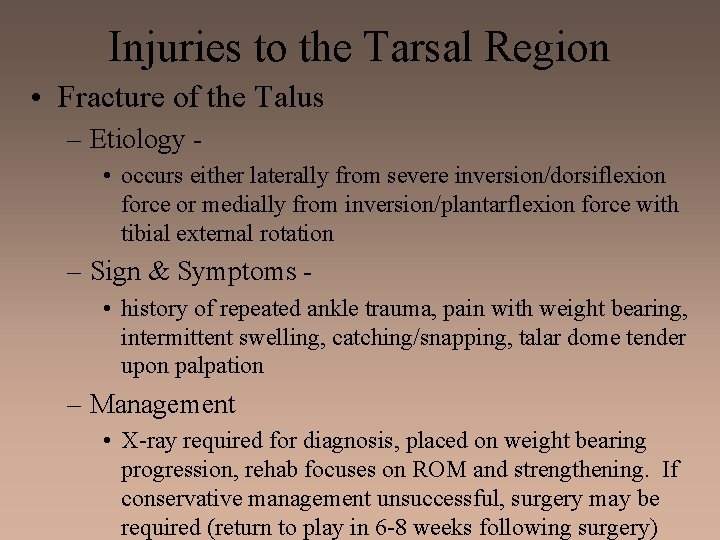 Injuries to the Tarsal Region

• Fracture of the Talus

– Etiology -

• occurs either laterally from severe inversion/dorsiflexion force or medially from inversion/plantarflexion force with tibial external rotation

– Sign & Symptoms -

• history of repeated ankle trauma, pain with weight bearing, intermittent swelling, catching/snapping, talar dome tender upon palpation

– Management

• X-ray required for diagnosis, placed on weight bearing progression, rehab focuses on ROM and strengthening. If conservative management unsuccessful, surgery may be required (return to play in 6-8 weeks following surgery)